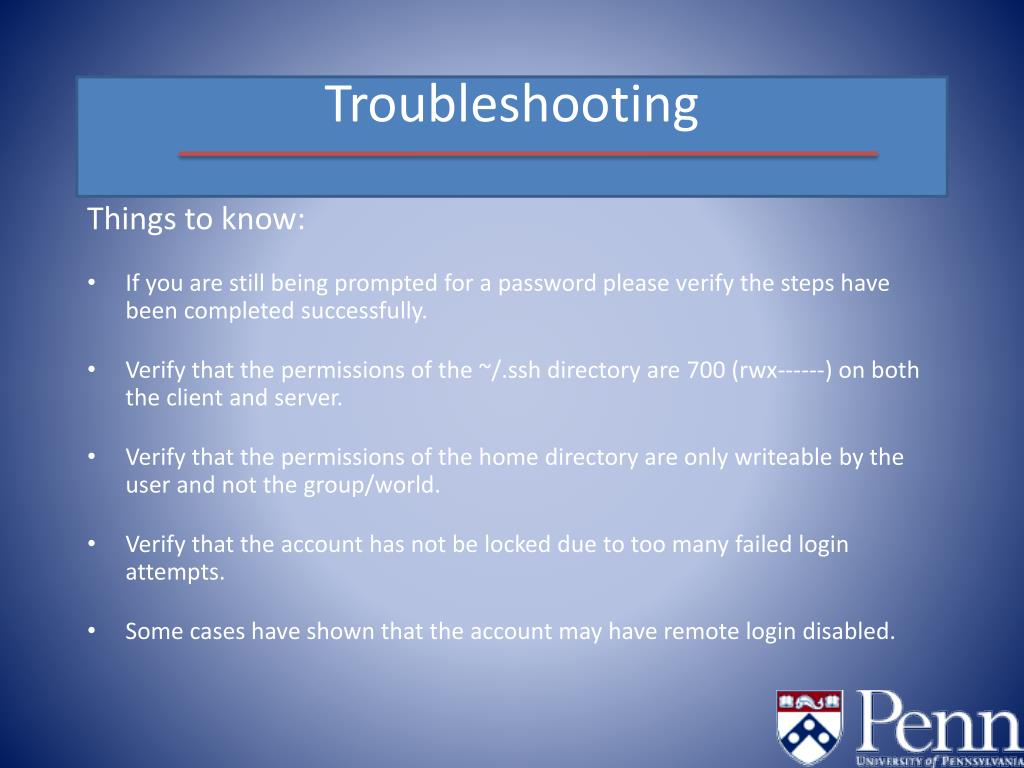 Troubleshooting

Things to know:

• If you are still being prompted for a password please verify the steps have been completed successfully.

• Verify that the permissions of the ~/.ssh directory are 700 (rwx------) on both the client and server.

• Verify that the permissions of the home directory are only writeable by the user and not the group/world.

• Verify that the account has not be locked due to too many failed login attempts.

• Some cases have shown that the account may have remote login disabled.

Penn
UNIVERSITY of PENNSYLVANIA